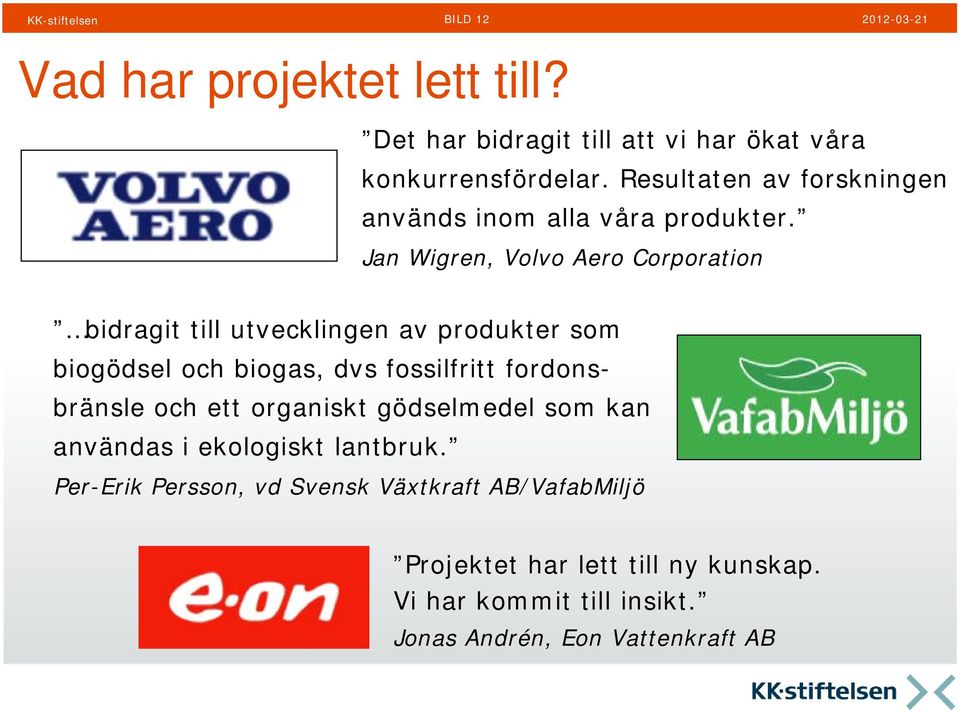 KK-stiftelsen BILD 12 2012-03-21

Vad har projektet lett till?

VOLVO AERO

”Det har bidragit till att vi har ökat våra konkurrensfördelar. Resultaten av forskningen används inom alla våra produkter.”
Jan Wigren, Volvo Aero Corporation

”..bidragit till utvecklingen av produkter som biogödsel och biogas, dvs fossilfritt fordonsbränsle och ett organiskt gödselmedel som kan användas i ekologiskt lantbruk.”
Per-Erik Persson, vd Svensk Växtkraft AB/VafabMiljö

VafabMiljö

e·on

”Projektet har lett till ny kunskap. Vi har kommit till insikt.”
Jonas Andrén, Eon Vattenkraft AB

KK·stiftelsen